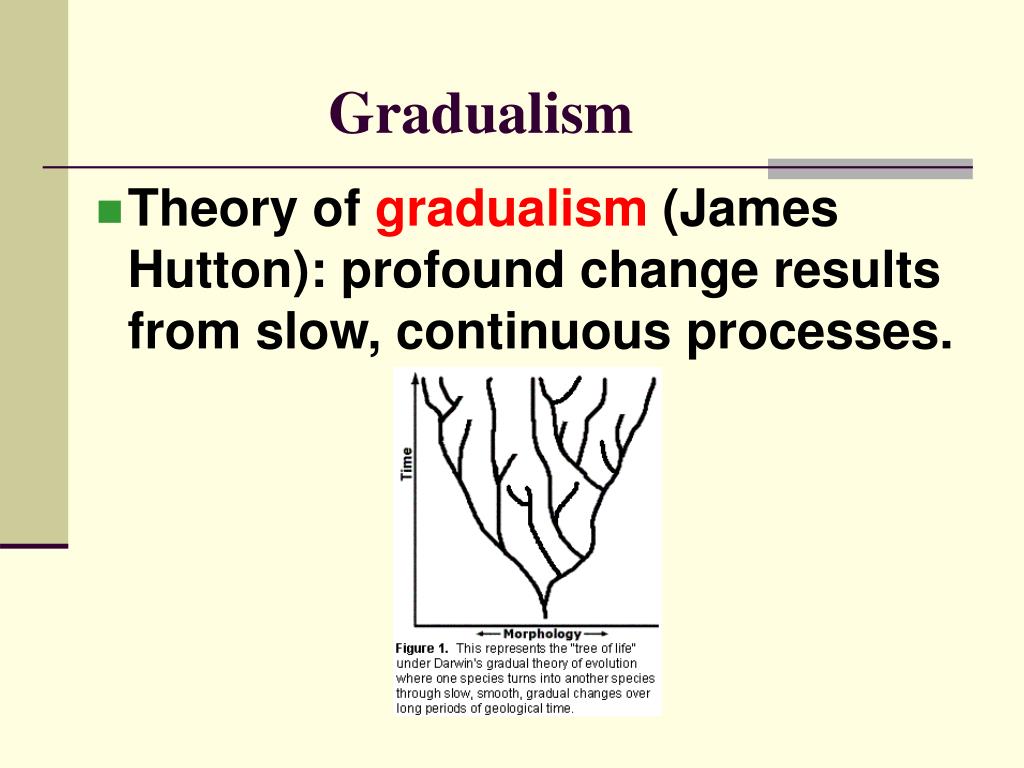 Gradualism

Theory of gradualism (James Hutton): profound change results from slow, continuous processes.

Time

Morphology

Figure 1. This represents the "tree of life" under Darwin's gradual theory of evolution where one species turns into another species through slow, smooth, gradual changes over long periods of geological time.